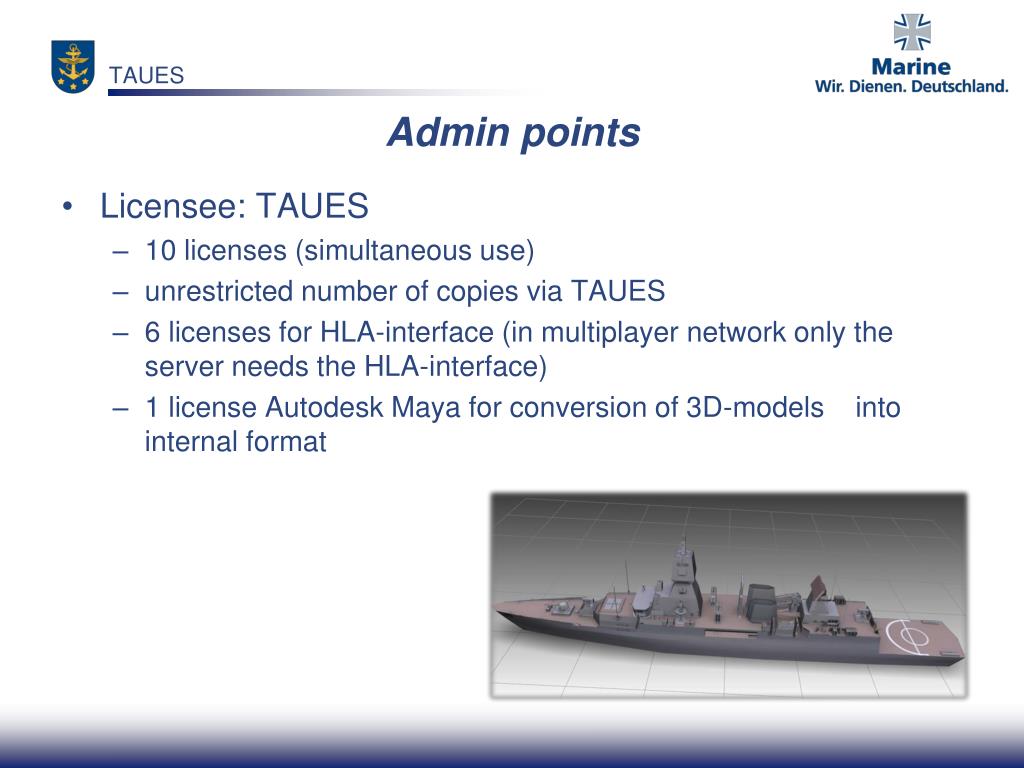 TAUES

Marine
Wir. Dienen. Deutschland.

Admin points

• Licensee: TAUES
– 10 licenses (simultaneous use)
– unrestricted number of copies via TAUES
– 6 licenses for HLA-interface (in multiplayer network only the server needs the HLA-interface)
– 1 license Autodesk Maya for conversion of 3D-models into internal format